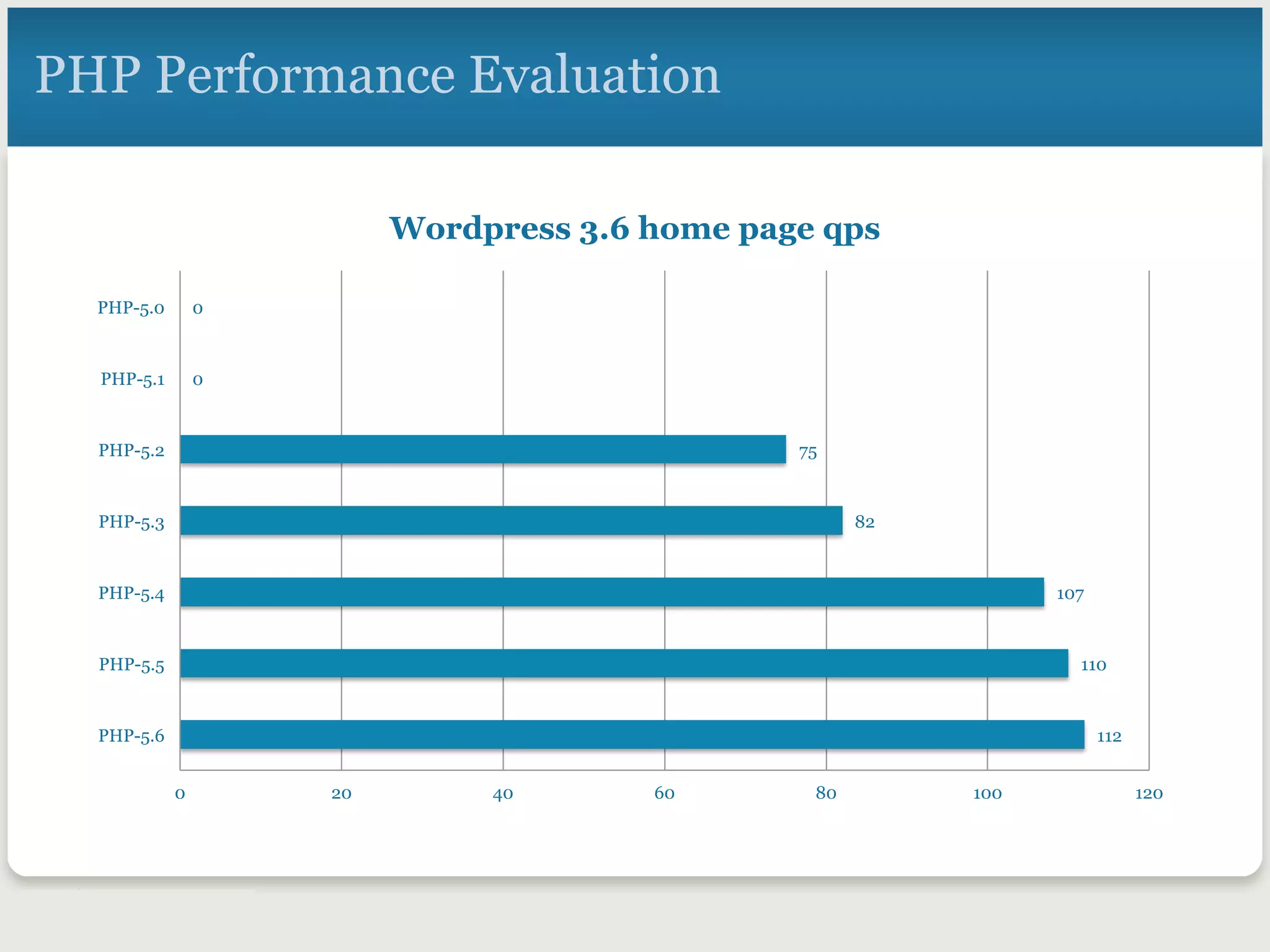 PHP Performance Evaluation

Wordpress 3.6 home page qps

PHP-5.0 0
PHP-5.1 0
PHP-5.2 75
PHP-5.3 82
PHP-5.4 107
PHP-5.5 110
PHP-5.6 112

0 20 40 60 80 100 120